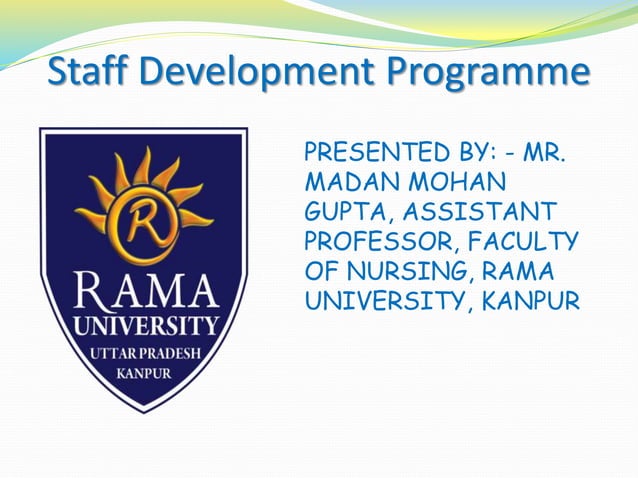 Staff Development Programme

R

RAMA
UNIVERSITY
UTTAR PRADESH
KANPUR

PRESENTED BY: - MR. MADAN MOHAN GUPTA, ASSISTANT PROFESSOR, FACULTY OF NURSING, RAMA UNIVERSITY, KANPUR